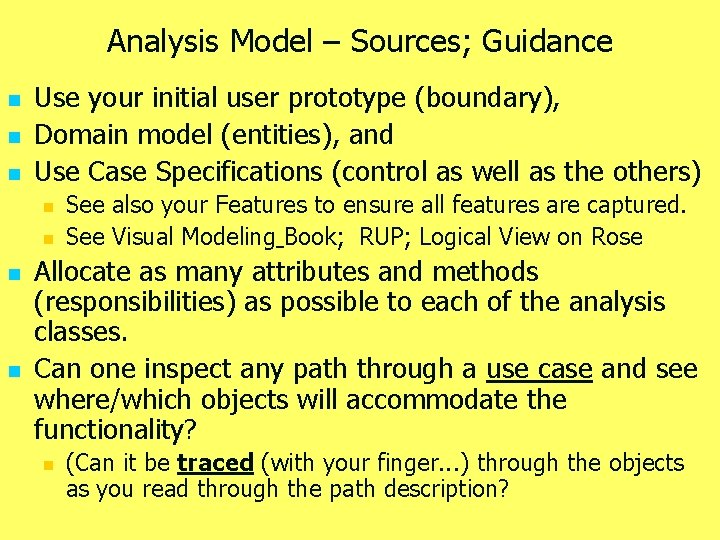 Analysis Model – Sources; Guidance

- Use your initial user prototype (boundary),
- Domain model (entities), and
- Use Case Specifications (control as well as the others)
  - See also your Features to ensure all features are captured.
  - See Visual Modeling_Book; RUP; Logical View on Rose
- Allocate as many attributes and methods (responsibilities) as possible to each of the analysis classes.
- Can one inspect any path through a use case and see where/which objects will accommodate the functionality?
  - (Can it be traced (with your finger...) through the objects as you read through the path description?